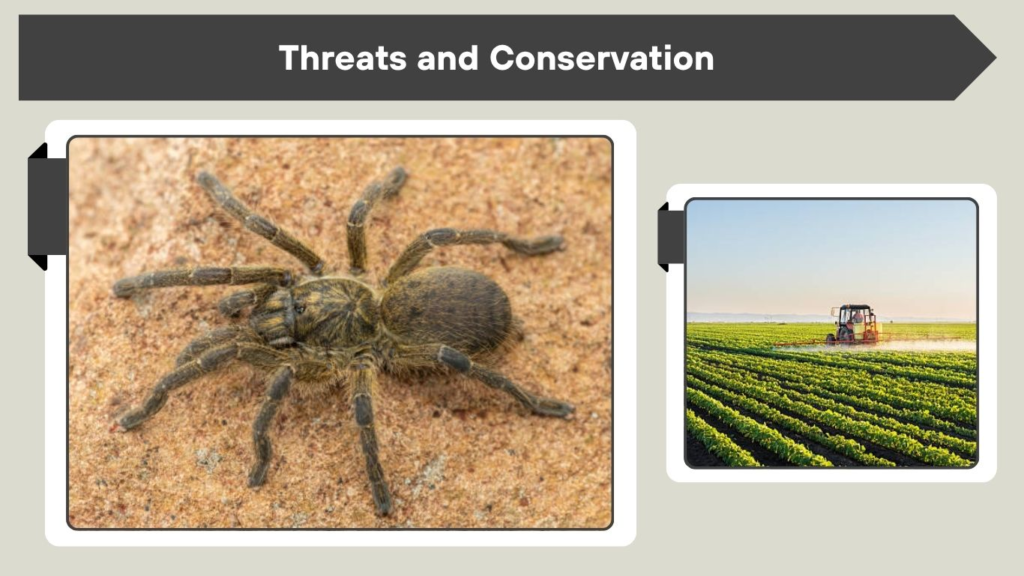 Threats and Conservation